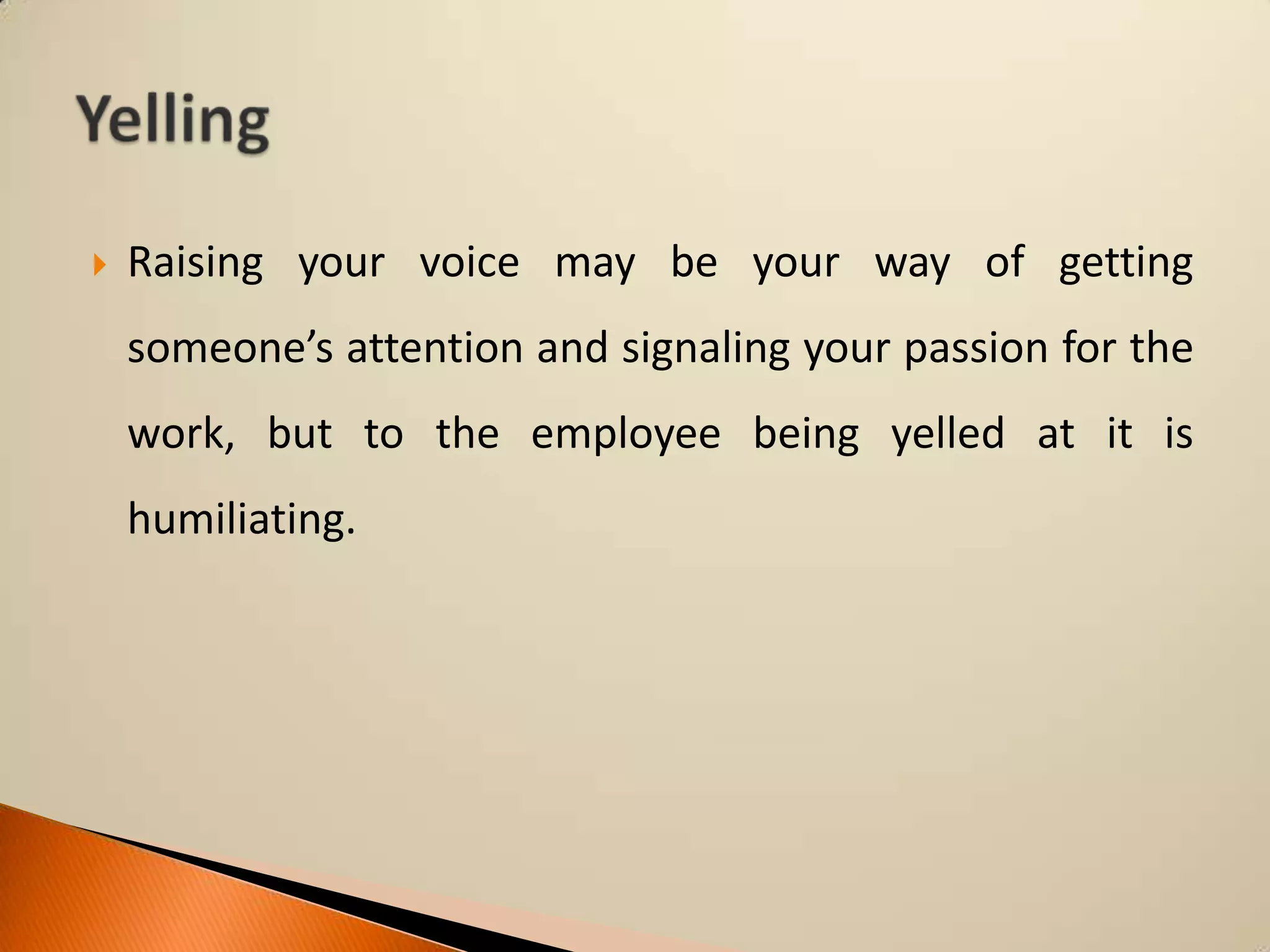 Yelling

Raising your voice may be your way of getting someone’s attention and signaling your passion for the work, but to the employee being yelled at it is humiliating.